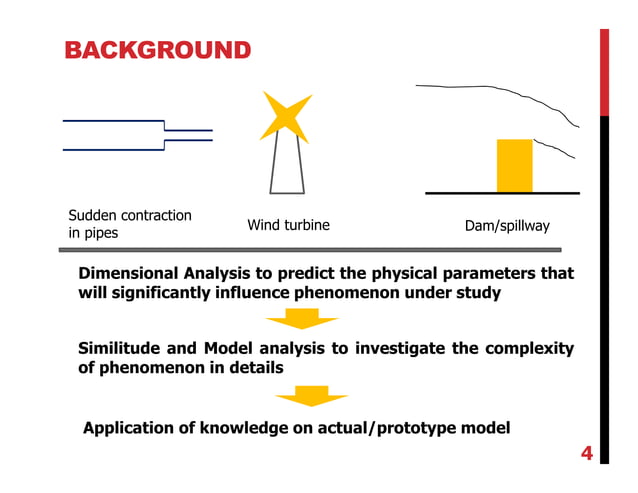 BACKGROUND

Sudden contraction in pipes

Wind turbine

Dam/spillway

Dimensional Analysis to predict the physical parameters that will significantly influence phenomenon under study

Similitude and Model analysis to investigate the complexity of phenomenon in details

Application of knowledge on actual/prototype model

4